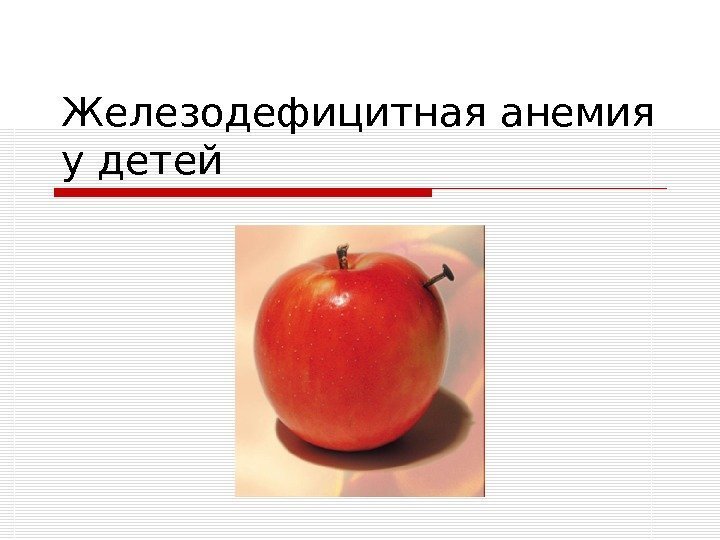 Железодефицитная анемия у детей